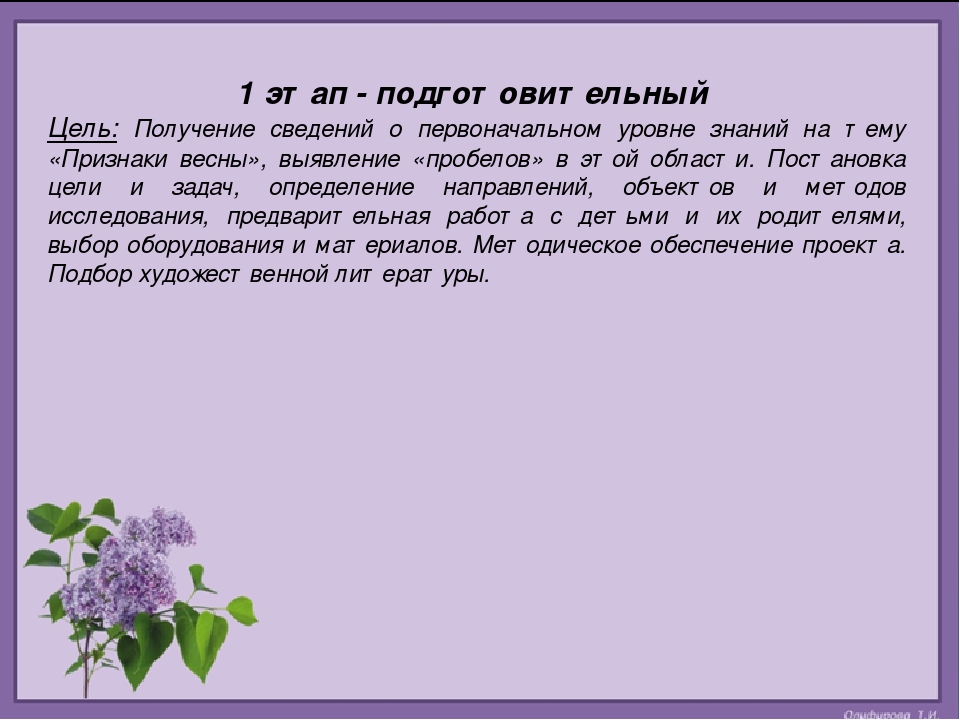 1 этап - подготовительный

Цель: Получение сведений о первоначальном уровне знаний на тему «Признаки весны», выявление «пробелов» в этой области. Постановка цели и задач, определение направлений, объектов и методов исследования, предварительная работа с детьми и их родителями, выбор оборудования и материалов. Методическое обеспечение проекта. Подбор художественной литературы.

Олифирова Т.И.